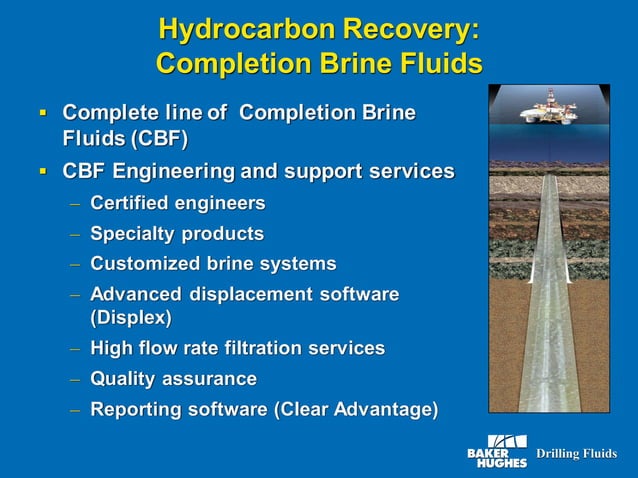 Hydrocarbon Recovery: Completion Brine Fluids

▪ Complete line of Completion Brine Fluids (CBF)

▪ CBF Engineering and support services

– Certified engineers

– Specialty products

– Customized brine systems

– Advanced displacement software (Displex)

– High flow rate filtration services

– Quality assurance

– Reporting software (Clear Advantage)

BAKER HUGHES Drilling Fluids